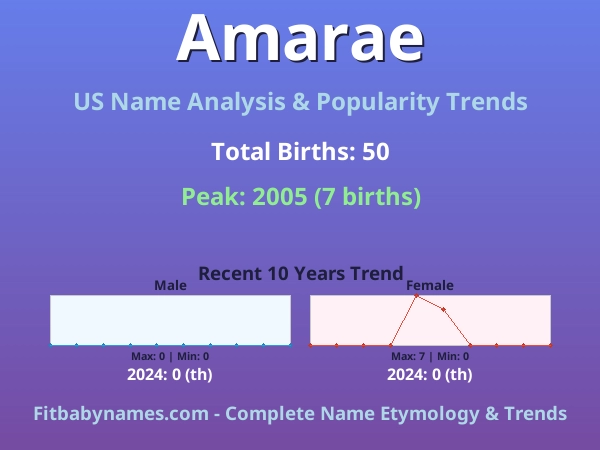 Amarae

US Name Analysis & Popularity Trends

Total Births: 50

Peak: 2005 (7 births)

Recent 10 Years Trend

Male

Max: 0 | Min: 0

2024: 0 (th)

Female

Max: 7 | Min: 0

2024: 0 (th)

Fitbabynames.com - Complete Name Etymology & Trends